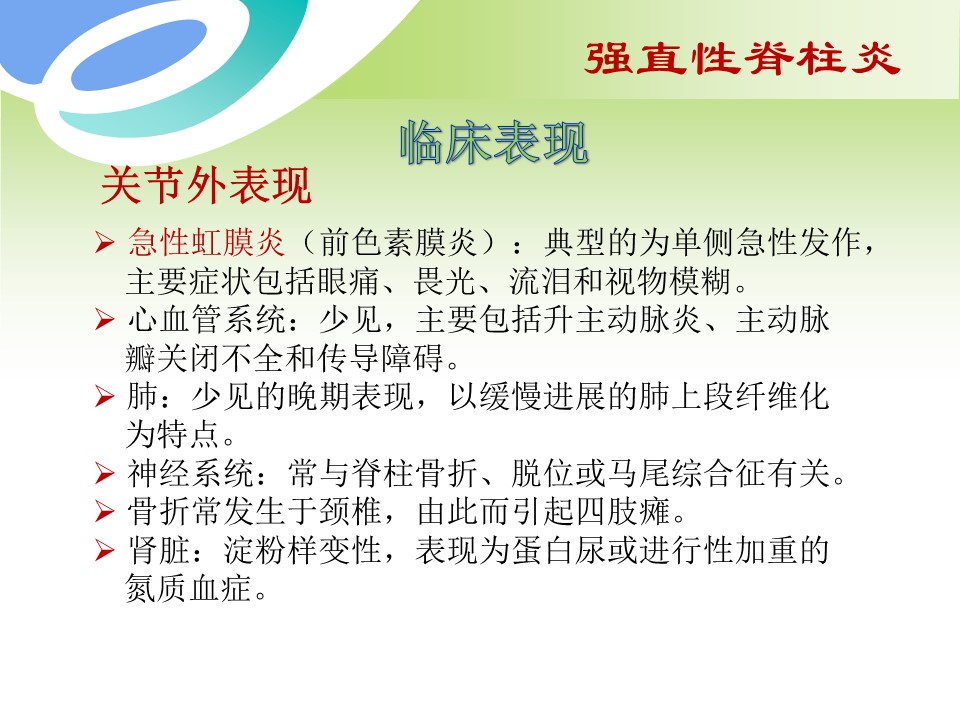 强直性脊柱炎

临床表现

关节外表现

➢ 急性虹膜炎（前色素膜炎）：典型的为单侧急性发作，主要症状包括眼痛、畏光、流泪和视物模糊。
➢ 心血管系统：少见，主要包括升主动脉炎、主动脉瓣关闭不全和传导障碍。
➢ 肺：少见的晚期表现，以缓慢进展的肺上段纤维化为特点。
➢ 神经系统：常与脊柱骨折、脱位或马尾综合征有关。
➢ 骨折常发生于颈椎，由此而引起四肢瘫。
➢ 肾脏：淀粉样变性，表现为蛋白尿或进行性加重的氮质血症。